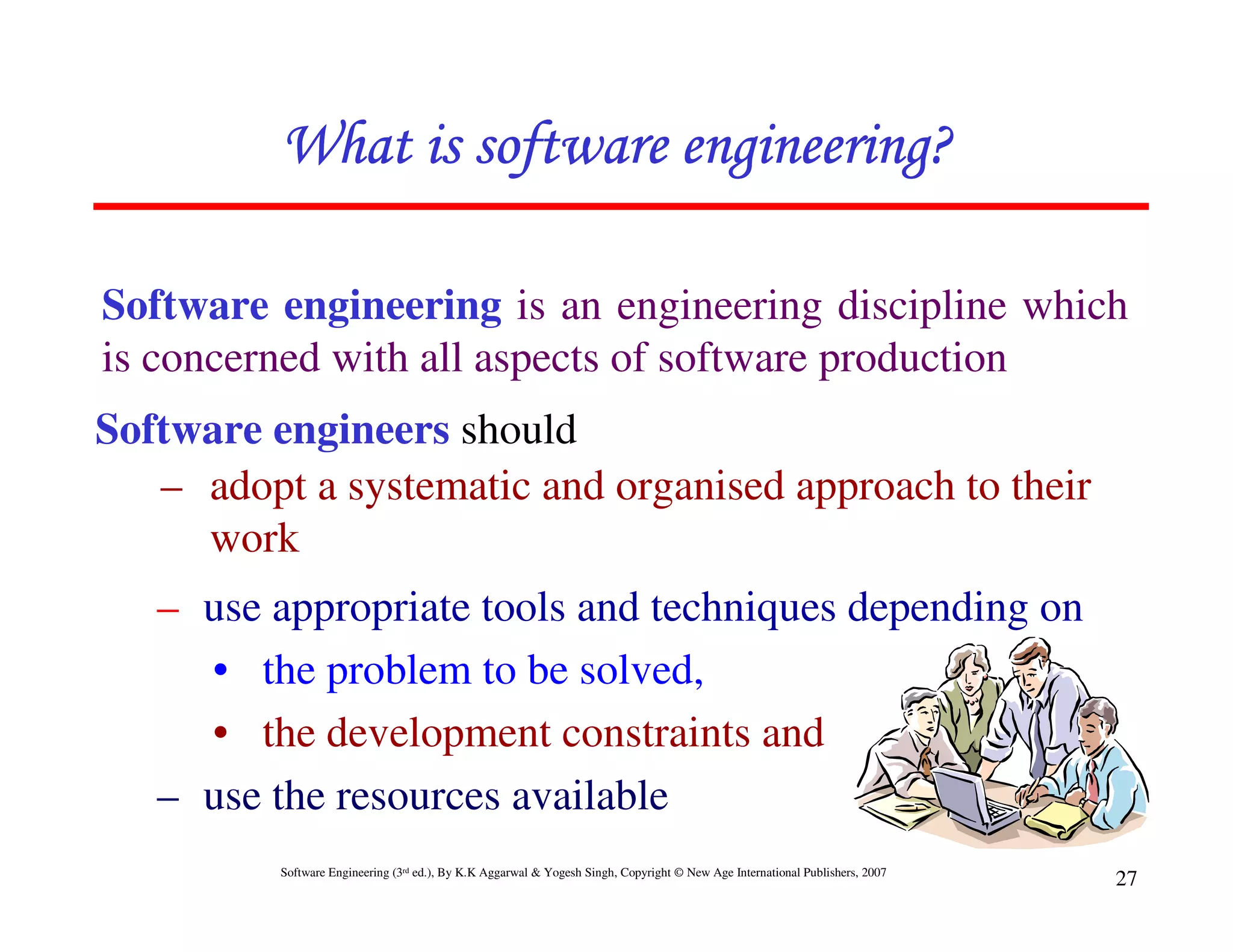 What is software engineering?

Software engineering is an engineering discipline which is concerned with all aspects of software production

Software engineers should

– adopt a systematic and organised approach to their work

– use appropriate tools and techniques depending on

• the problem to be solved,

• the development constraints and

– use the resources available

Software Engineering (3rd ed.), By K.K Aggarwal & Yogesh Singh, Copyright © New Age International Publishers, 2007

27